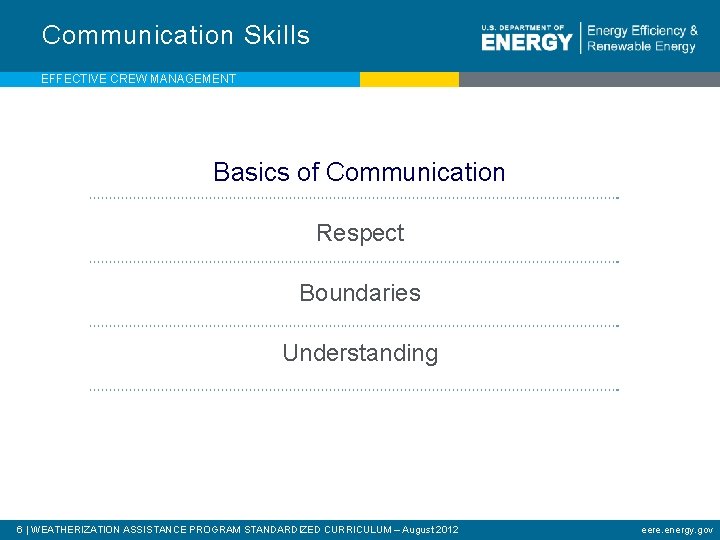 Communication Skills

U.S. DEPARTMENT OF ENERGY | Energy Efficiency & Renewable Energy

EFFECTIVE CREW MANAGEMENT

Basics of Communication

Respect

Boundaries

Understanding

6 | WEATHERIZATION ASSISTANCE PROGRAM STANDARDIZED CURRICULUM – August 2012

eere.energy.gov